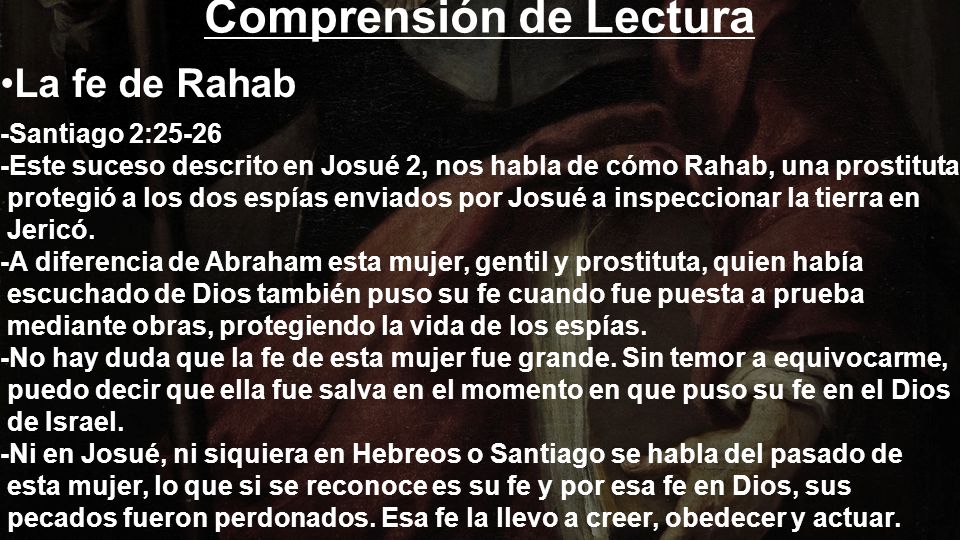 Comprensión de Lectura

•La fe de Rahab

-Santiago 2:25-26

-Este suceso descrito en Josué 2, nos habla de cómo Rahab, una prostituta protegió a los dos espías enviados por Josué a inspeccionar la tierra en Jericó.

-A diferencia de Abraham esta mujer, gentil y prostituta, quien había escuchado de Dios también puso su fe cuando fue puesta a prueba mediante obras, protegiendo la vida de los espías.

-No hay duda que la fe de esta mujer fue grande. Sin temor a equivocarme, puedo decir que ella fue salva en el momento en que puso su fe en el Dios de Israel.

-Ni en Josué, ni siquiera en Hebreos o Santiago se habla del pasado de esta mujer, lo que si se reconoce es su fe y por esa fe en Dios, sus pecados fueron perdonados. Esa fe la llevo a creer, obedecer y actuar.